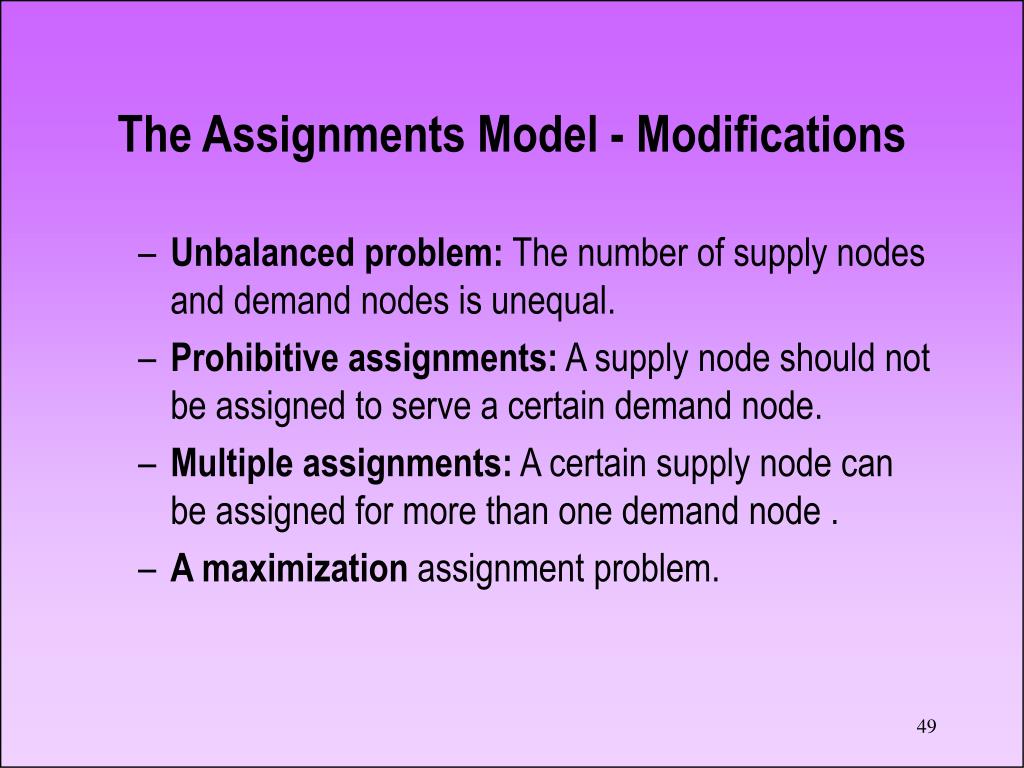 The Assignments Model - Modifications

– Unbalanced problem: The number of supply nodes and demand nodes is unequal.

– Prohibitive assignments: A supply node should not be assigned to serve a certain demand node.

– Multiple assignments: A certain supply node can be assigned for more than one demand node .

– A maximization assignment problem.

49